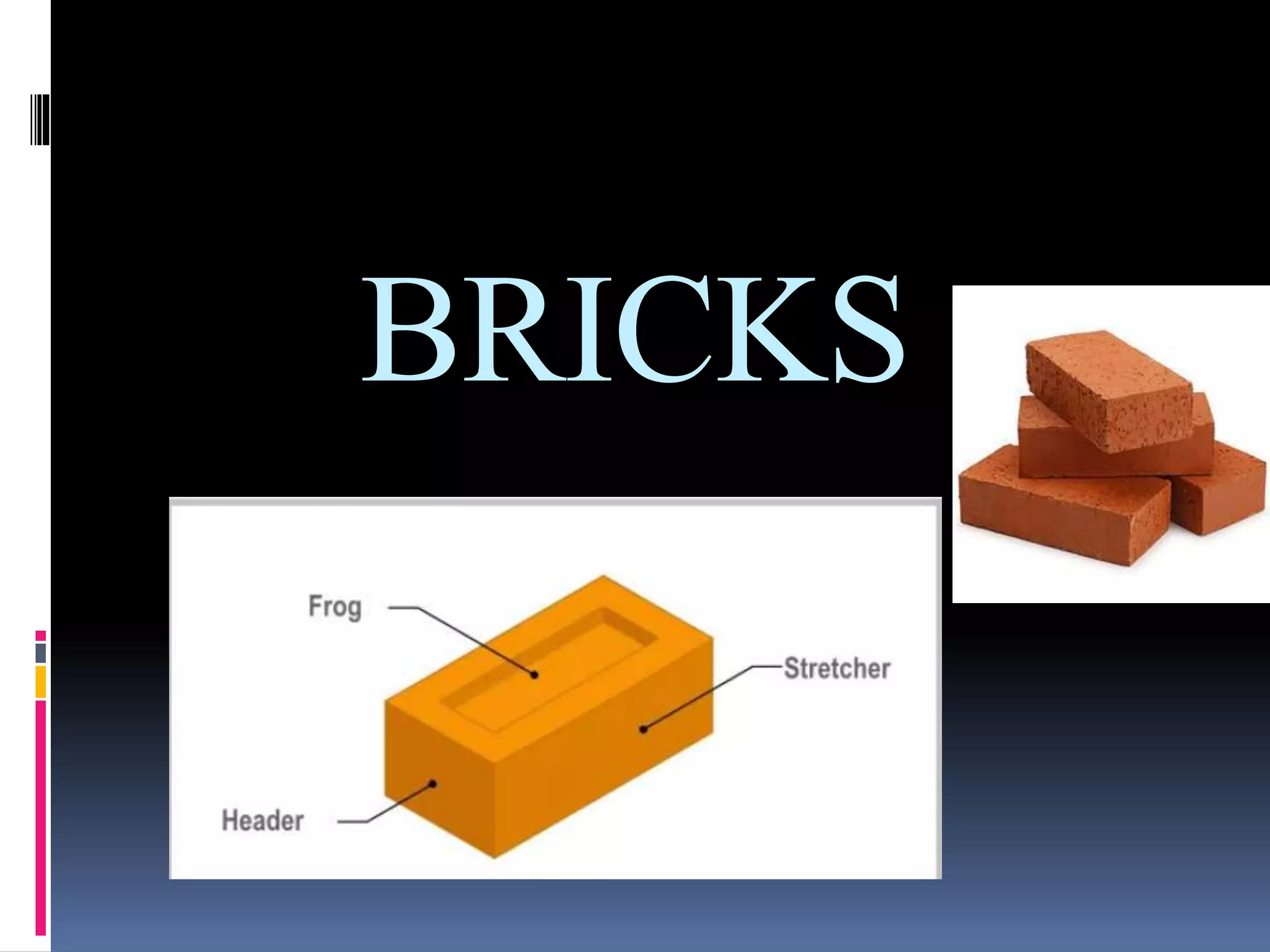 BRICKS

Frog

Stretcher

Header